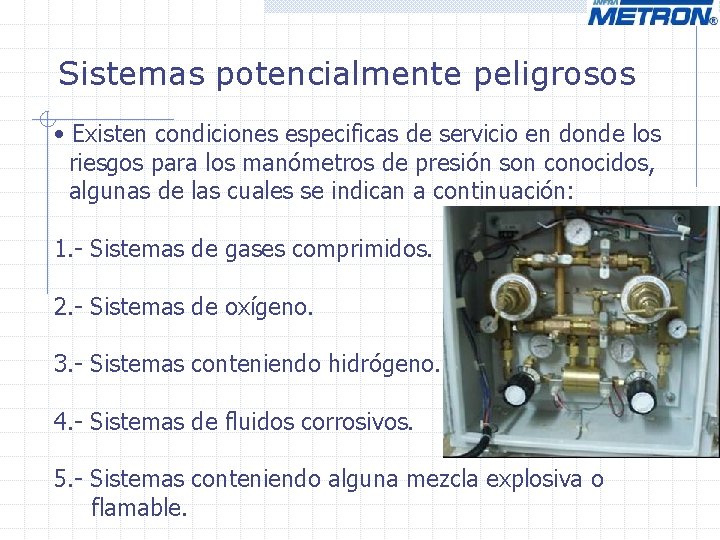 INFRA
METRON®

Sistemas potencialmente peligrosos

• Existen condiciones especificas de servicio en donde los riesgos para los manómetros de presión son conocidos, algunas de las cuales se indican a continuación:

1.- Sistemas de gases comprimidos.

2.- Sistemas de oxígeno.

3.- Sistemas conteniendo hidrógeno.

4.- Sistemas de fluidos corrosivos.

5.- Sistemas conteniendo alguna mezcla explosiva o flamable.